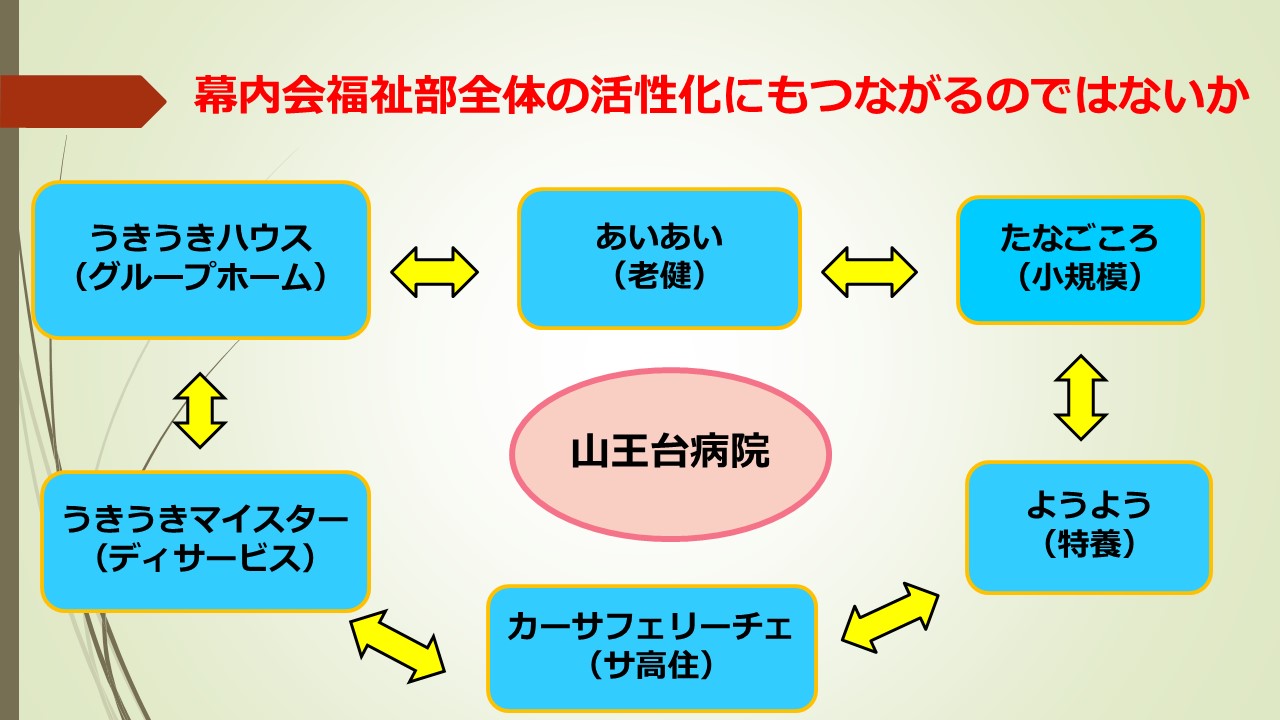 幕内会福祉部全体の活性化にもつながるのではないか

うきうきハウス
（グループホーム）

あいあい
（老健）

たなごころ
（小規模）

山王台病院

うきうきマイスター
（ディサービス）

ようよう
（特養）

カーサフェリーチェ
（サ高住）